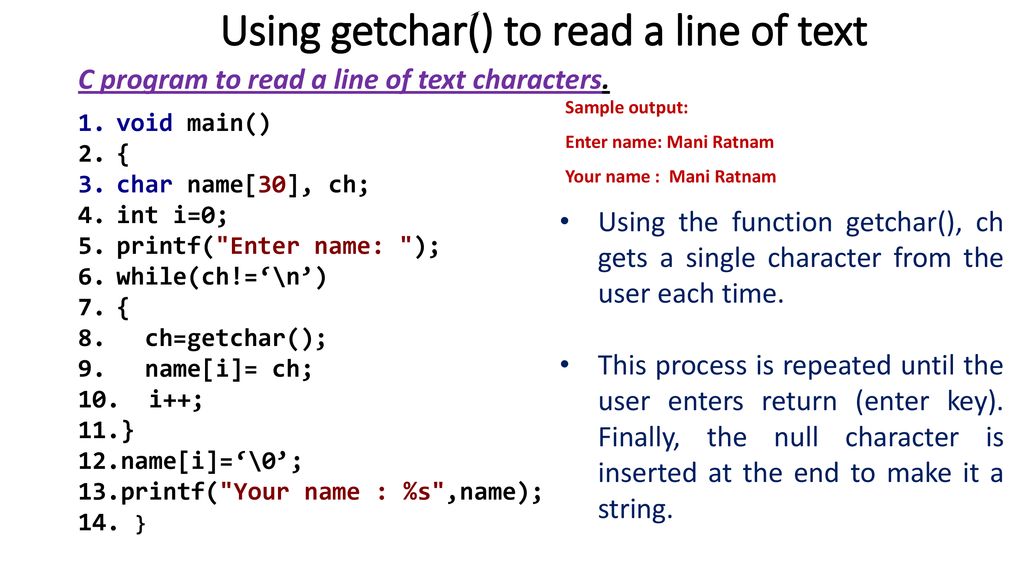 Using getchar() to read a line of text

C program to read a line of text characters.

1. void main()
2. {
3. char name[30], ch;
4. int i=0;
5. printf("Enter name: ");
6. while(ch!=‘\n’)
7. {
8.   ch=getchar();
9.   name[i]= ch;
10.  i++;
11.}
12.name[i]=‘\0’;
13.printf("Your name : %s",name);
14. }

Sample output:

Enter name: Mani Ratnam

Your name : Mani Ratnam

• Using the function getchar(), ch gets a single character from the user each time.

• This process is repeated until the user enters return (enter key). Finally, the null character is inserted at the end to make it a string.